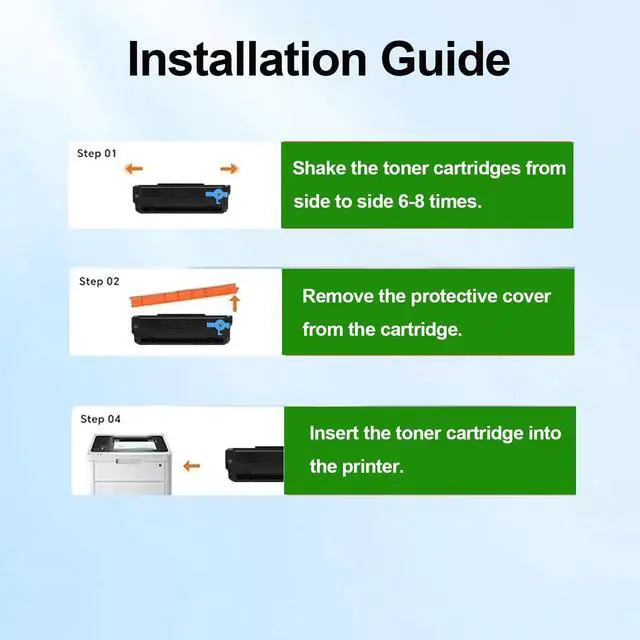 Installation Guide

Step 01

Shake the toner cartridges from side to side 6-8 times.

Step 02

Remove the protective cover from the cartridge.

Step 04

Insert the toner cartridge into the printer.